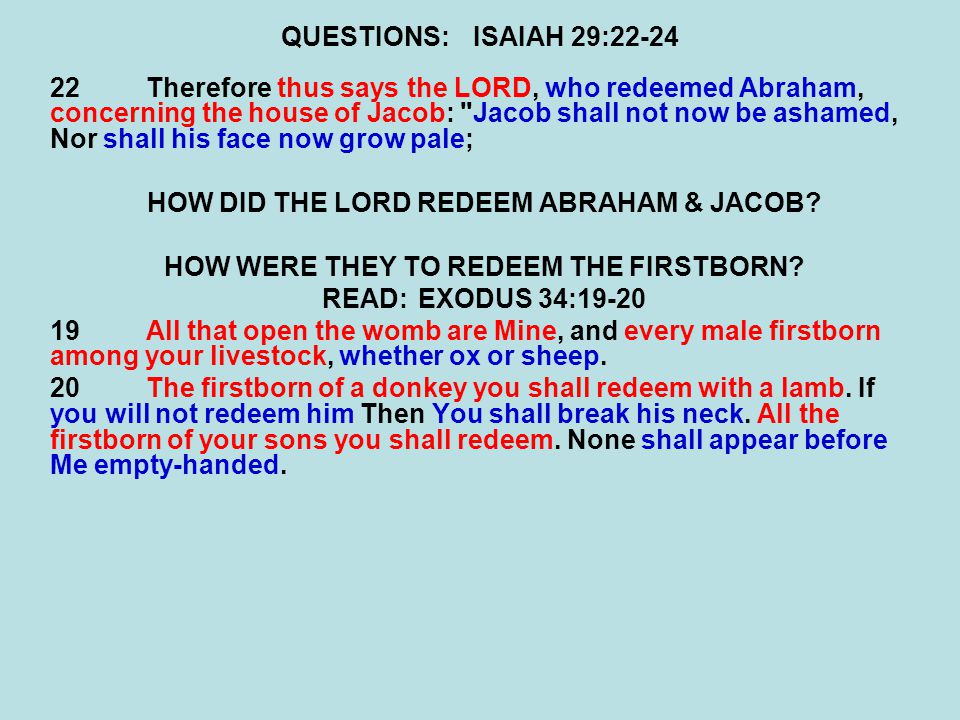 QUESTIONS: ISAIAH 29:22-24

22 Therefore thus says the LORD, who redeemed Abraham, concerning the house of Jacob: "Jacob shall not now be ashamed, Nor shall his face now grow pale;

HOW DID THE LORD REDEEM ABRAHAM & JACOB?

HOW WERE THEY TO REDEEM THE FIRSTBORN?
READ: EXODUS 34:19-20

19 All that open the womb are Mine, and every male firstborn among your livestock, whether ox or sheep.

20 The firstborn of a donkey you shall redeem with a lamb. If you will not redeem him Then You shall break his neck. All the firstborn of your sons you shall redeem. None shall appear before Me empty-handed.